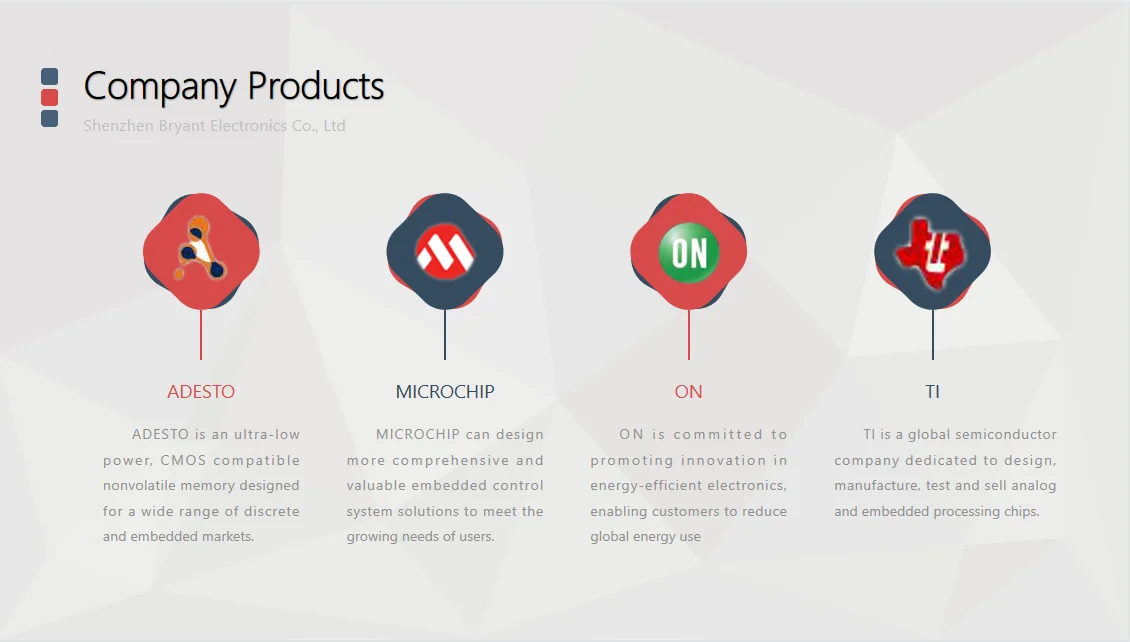 Company Products

Shenzhen Bryant Electronics Co., Ltd

ON

ADESTO

ADESTO is an ultra-low power, CMOS compatible nonvolatile memory designed for a wide range of discrete and embedded markets.

MICROCHIP

MICROCHIP can design more comprehensive and valuable embedded control system solutions to meet the growing needs of users.

ON

ON is committed to promoting innovation in energy-efficient electronics, enabling customers to reduce global energy use

TI

TI is a global semiconductor company dedicated to design, manufacture, test and sell analog and embedded processing chips.